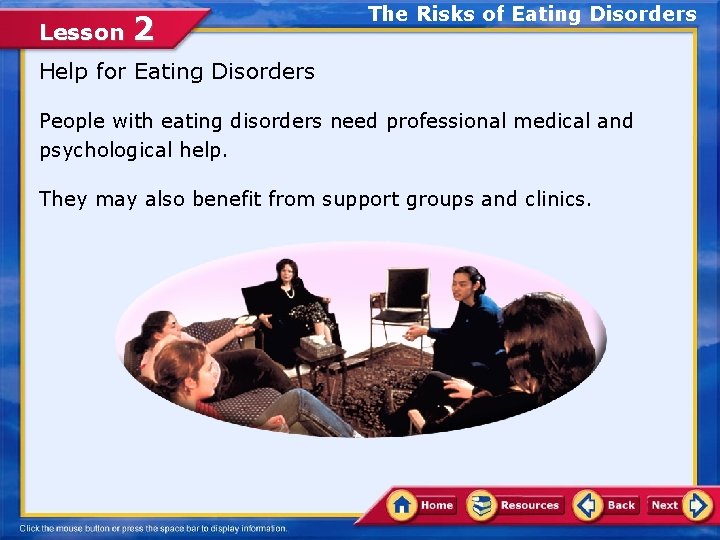 Lesson 2

The Risks of Eating Disorders

Help for Eating Disorders

People with eating disorders need professional medical and psychological help.

They may also benefit from support groups and clinics.

Home Resources Back Next

Click the mouse button or press the space bar to display information.